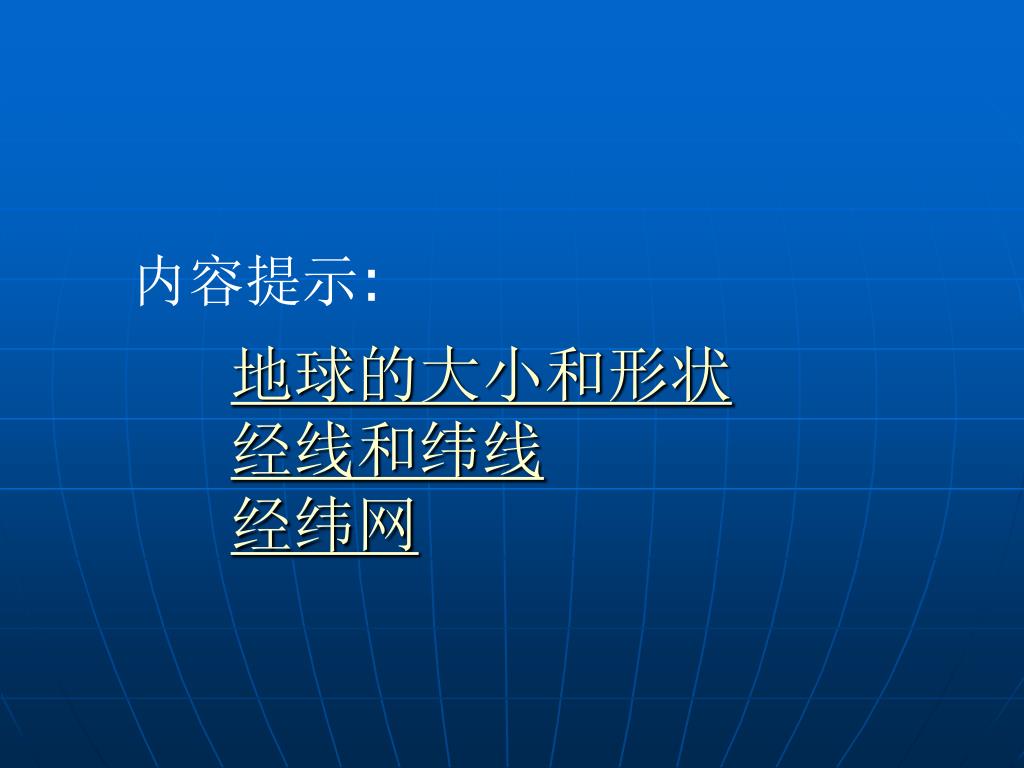 内容提示:

地球的大小和形状
经线和纬线
经纬网